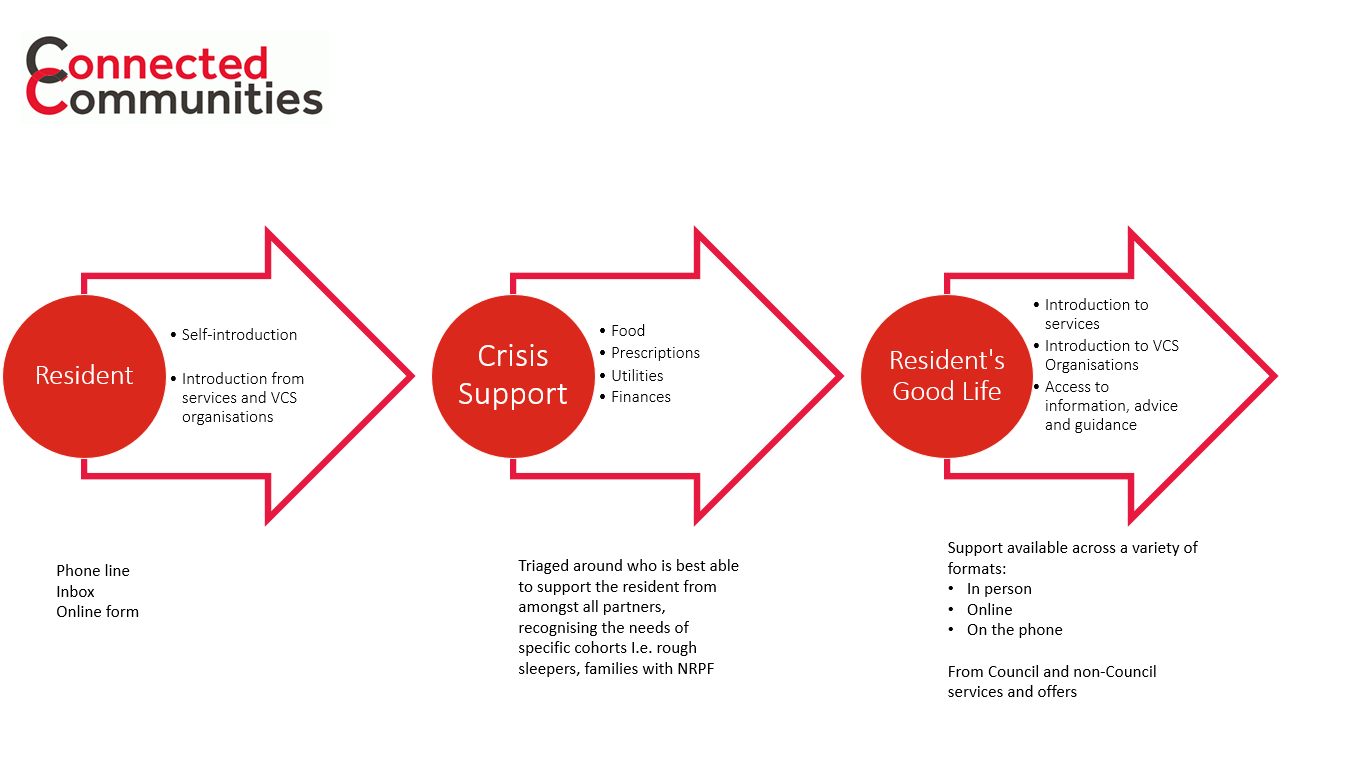 Connected Communities

Resident

• Self-introduction
• Introduction from services and VCS organisations

Phone line
Inbox
Online form

Crisis Support

• Food
• Prescriptions
• Utilities
• Finances

Triaged around who is best able to support the resident from amongst all partners, recognising the needs of specific cohorts I.e. rough sleepers, families with NRPF

Resident's Good Life

• Introduction to services
• Introduction to VCS Organisations
• Access to information, advice and guidance

Support available across a variety of formats:
• In person
• Online
• On the phone

From Council and non-Council services and offers